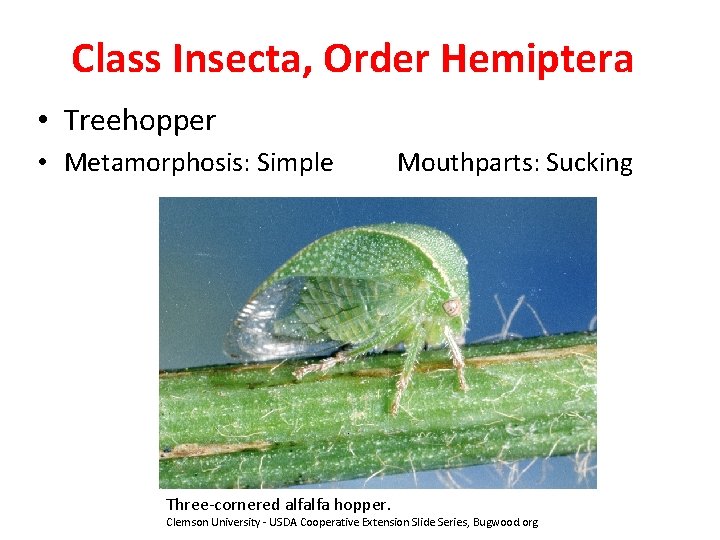 Class Insecta, Order Hemiptera

• Treehopper
• Metamorphosis: Simple Mouthparts: Sucking

Three-cornered alfalfa hopper.
Clemson University - USDA Cooperative Extension Slide Series, Bugwood.org